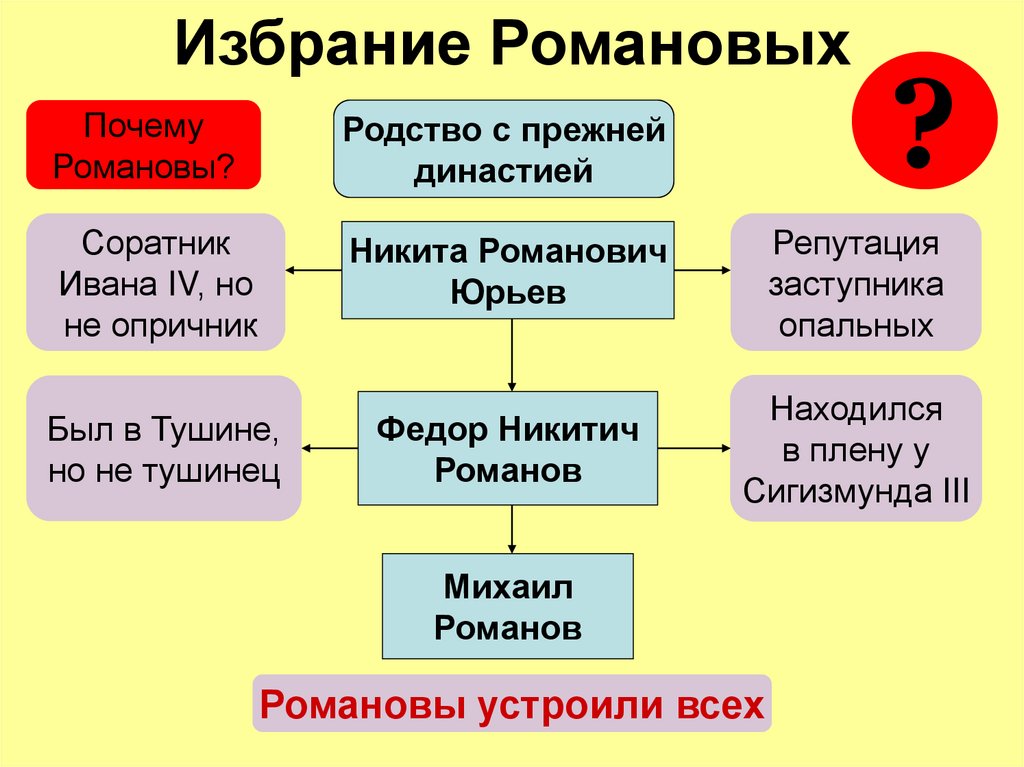 Избрание Романовых

?

Почему Романовы?

Родство с прежней династией

Соратник Ивана IV, но не опричник

Никита Романович Юрьев

Репутация заступника опальных

Был в Тушине, но не тушинец

Федор Никитич Романов

Находился в плену у Сигизмунда III

Михаил Романов

Романовы устроили всех